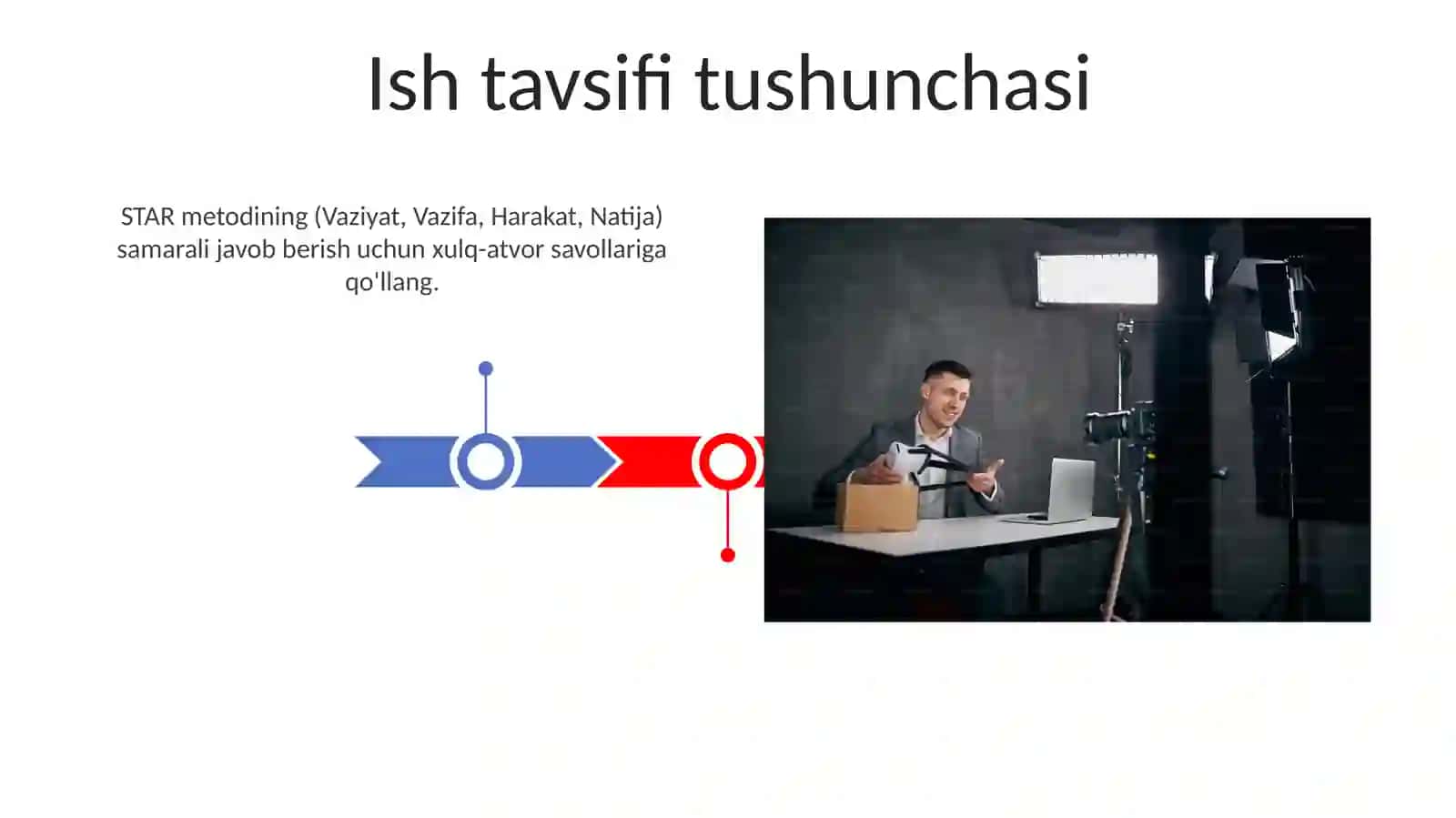 Ish tavsifi tushunchasi

STAR metodining (Vaziyat, Vazifa, Harakat, Natija) samarali javob berish uchun xulq-atvor savollariga qo'llang.